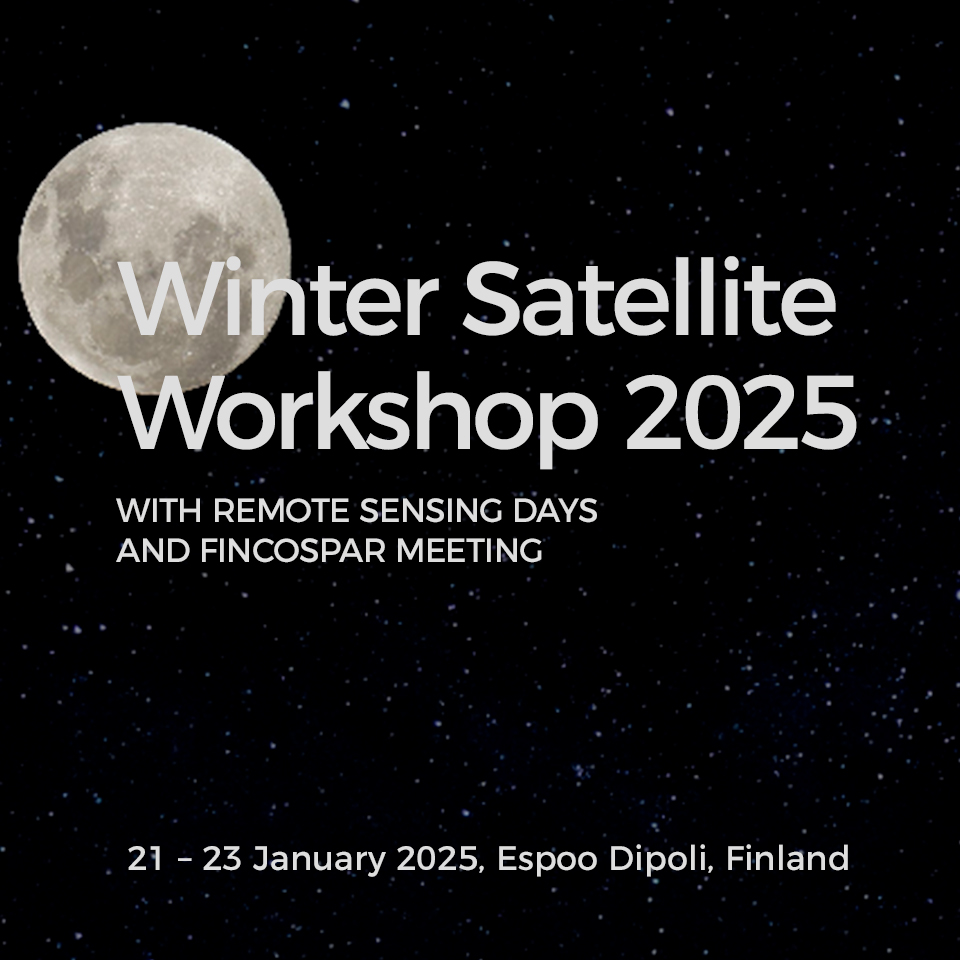 Winter Satellite Workshop 2025

WITH REMOTE SENSING DAYS AND FINCOSPAR MEETING

21 – 23 January 2025, Espoo Dipoli, Finland